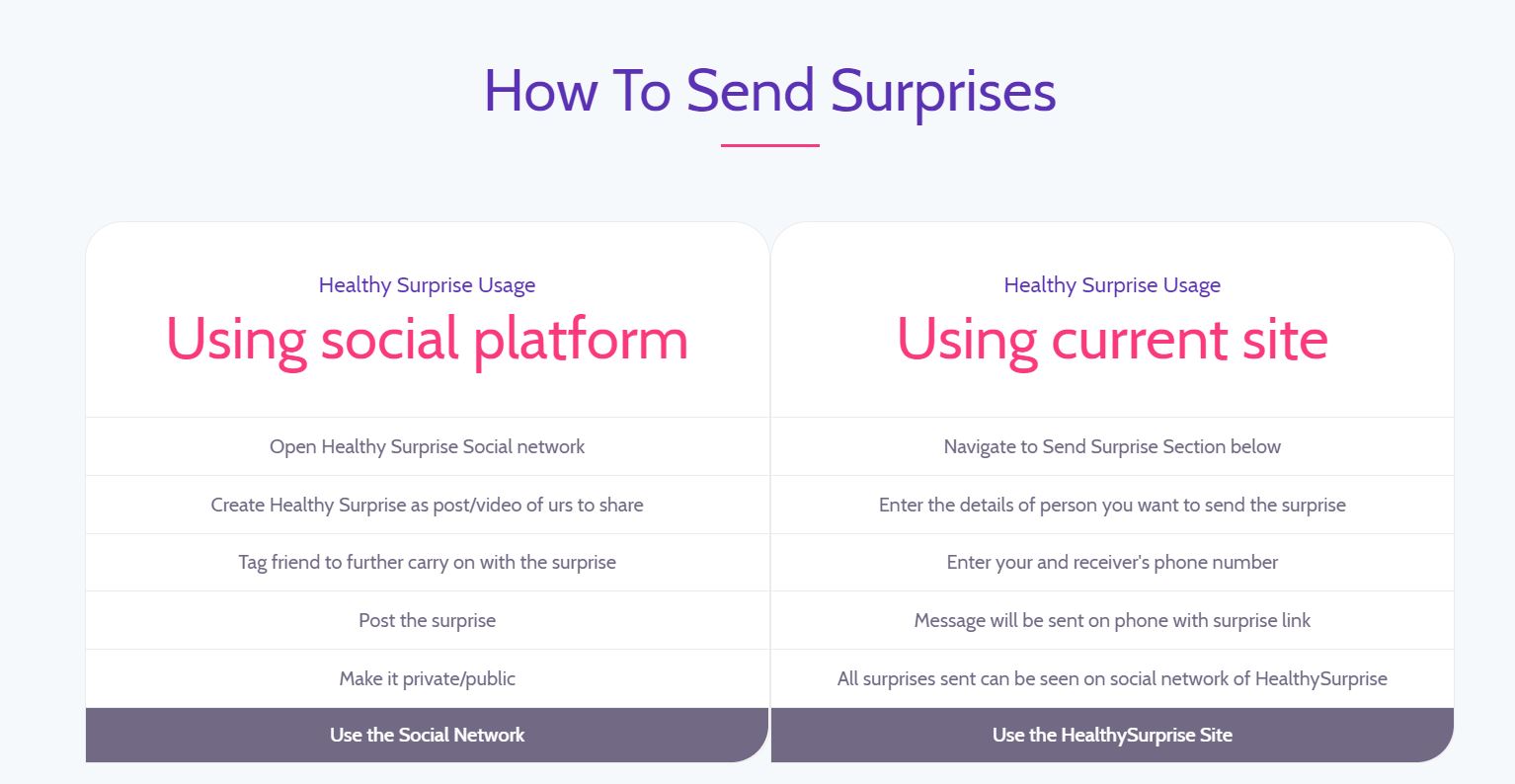 How To Send Surprises

Healthy Surprise Usage

Using social platform

Open Healthy Surprise Social network

Create Healthy Surprise as post/video of urs to share

Tag friend to further carry on with the surprise

Post the surprise

Make it private/public

Use the Social Network

Healthy Surprise Usage

Using current site

Navigate to Send Surprise Section below

Enter the details of person you want to send the surprise

Enter your and receiver's phone number

Message will be sent on phone with surprise link

All surprises sent can be seen on social network of HealthySurprise

Use the HealthySurprise Site